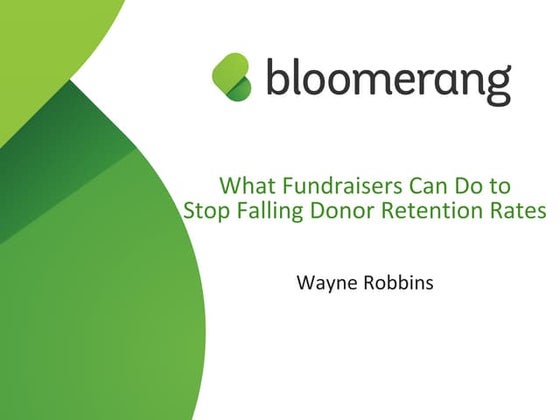 bloomerang

What Fundraisers Can Do to Stop Falling Donor Retention Rates

Wayne Robbins